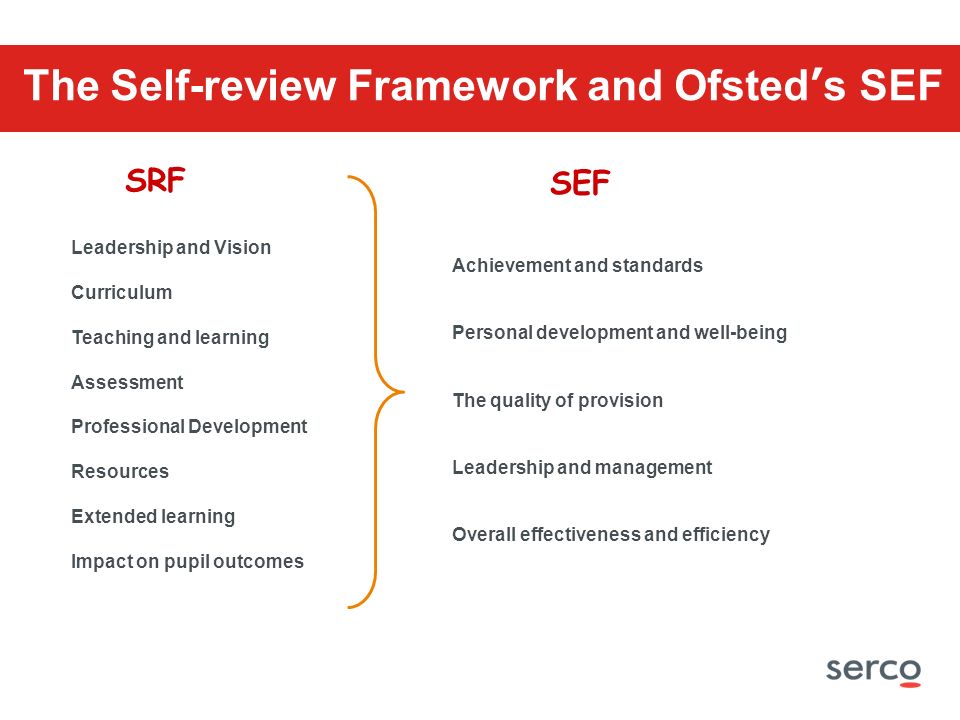 The Self-review Framework and Ofsted's SEF

SRF

Leadership and Vision

Curriculum

Teaching and learning

Assessment

Professional Development

Resources

Extended learning

Impact on pupil outcomes

SEF

Achievement and standards

Personal development and well-being

The quality of provision

Leadership and management

Overall effectiveness and efficiency

serco